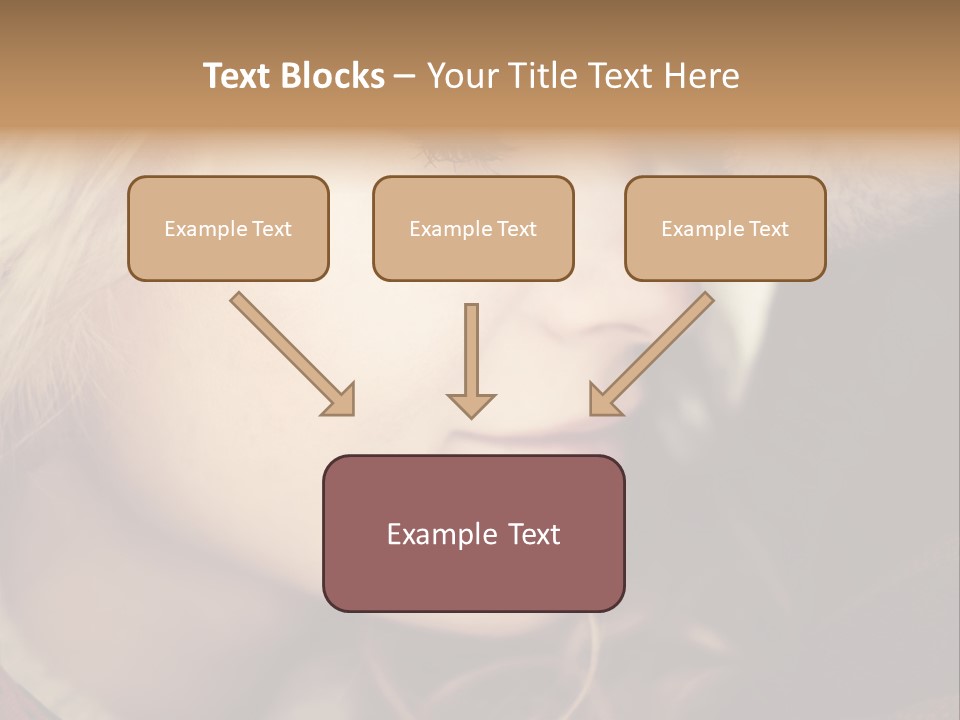 Text Blocks – Your Title Text Here

Example Text

Example Text

Example Text

Example Text